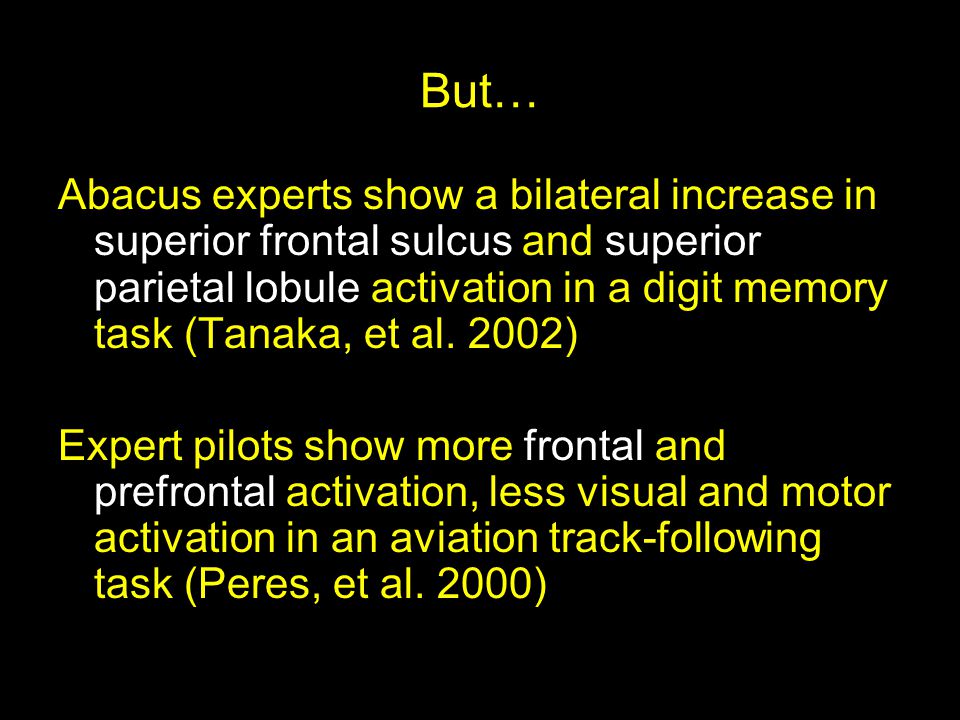 But…

Abacus experts show a bilateral increase in superior frontal sulcus and superior parietal lobule activation in a digit memory task (Tanaka, et al. 2002)

Expert pilots show more frontal and prefrontal activation, less visual and motor activation in an aviation track-following task (Peres, et al. 2000)